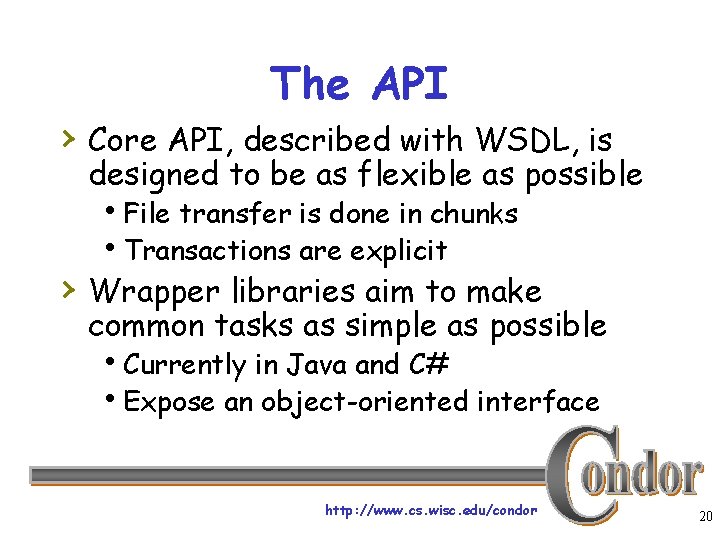 The API

› Core API, described with WSDL, is designed to be as flexible as possible
• File transfer is done in chunks
• Transactions are explicit

› Wrapper libraries aim to make common tasks as simple as possible
• Currently in Java and C#
• Expose an object-oriented interface

Condor

http://www.cs.wisc.edu/condor

20